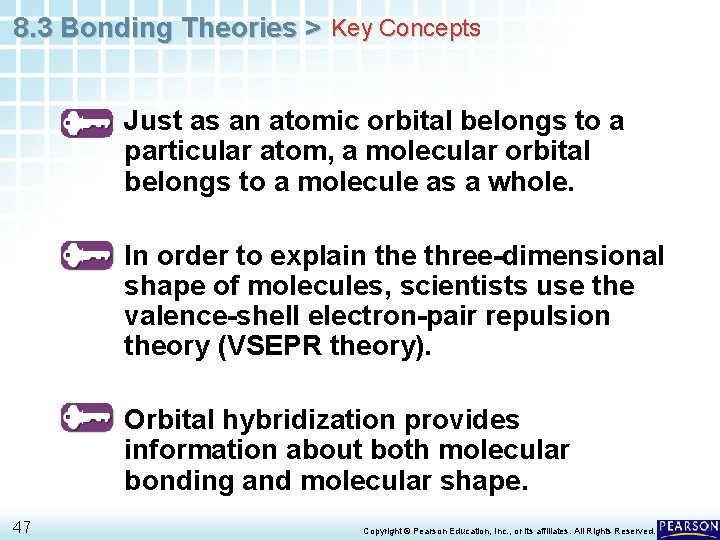 8.3 Bonding Theories > Key Concepts

Just as an atomic orbital belongs to a particular atom, a molecular orbital belongs to a molecule as a whole.

In order to explain the three-dimensional shape of molecules, scientists use the valence-shell electron-pair repulsion theory (VSEPR theory).

Orbital hybridization provides information about both molecular bonding and molecular shape.

47

Copyright © Pearson Education, Inc., or its affiliates. All Rights Reserved.

PEARSON